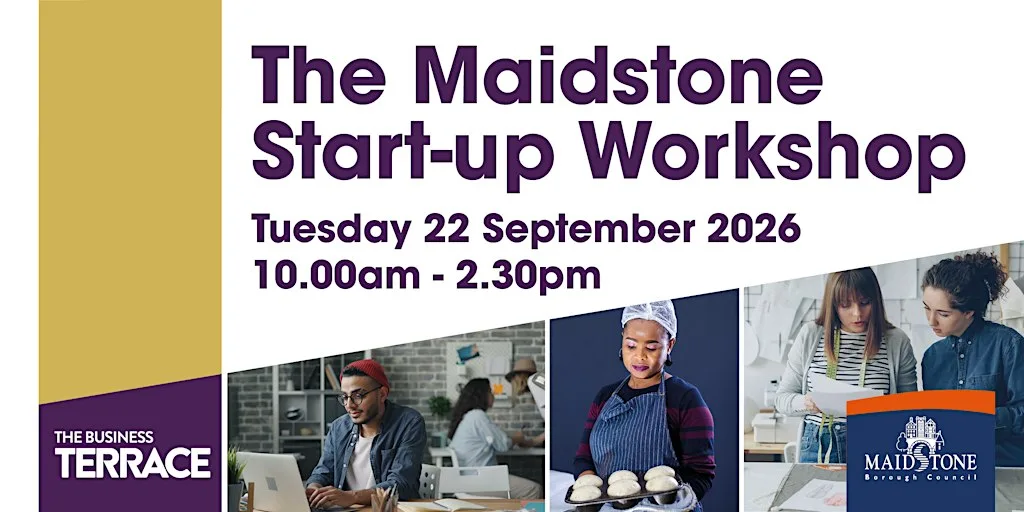 The Maidstone Start-up Workshop

Tuesday 22 September 2026
10.00am - 2.30pm

THE BUSINESS TERRACE

MAIDSTONE Borough Council